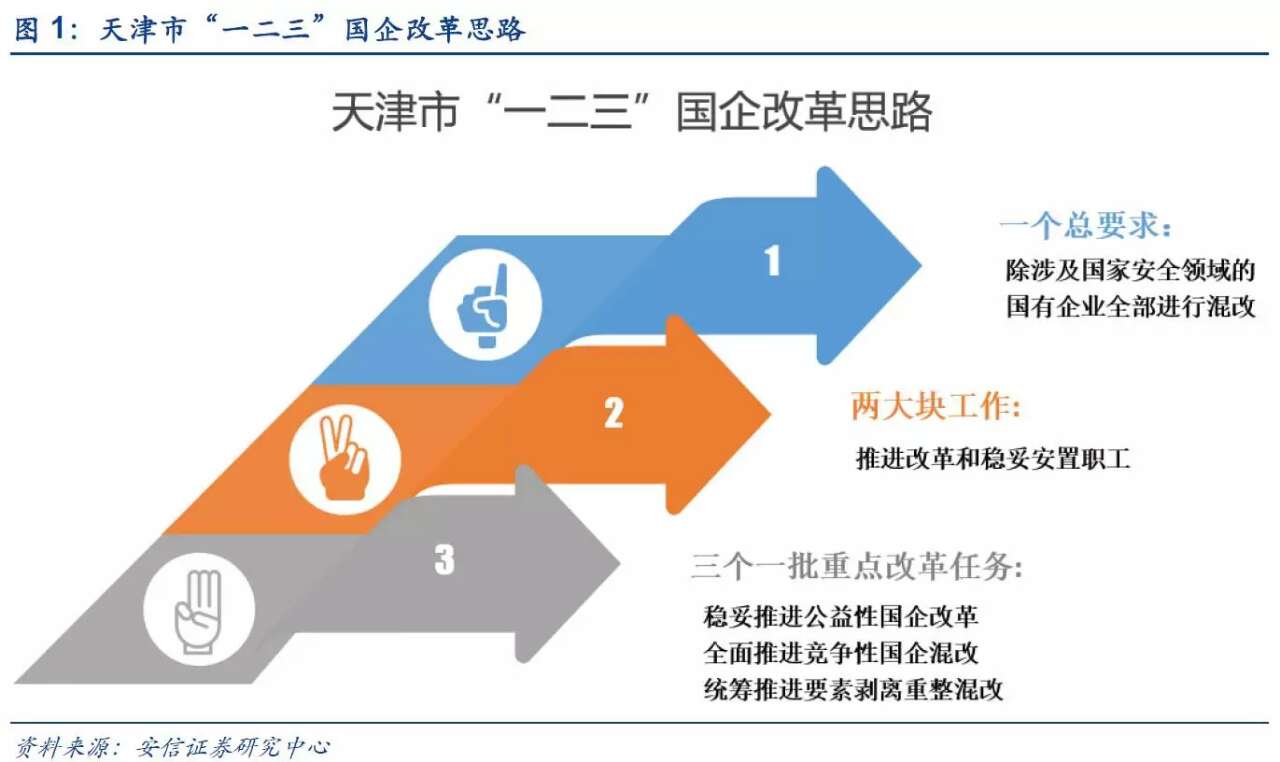 图 1：天津市“一二三”国企改革思路

天津市“一二三”国企改革思路

1

一个总要求：

除涉及国家安全领域的国有企业全部进行混改

2

两大块工作：

推进改革和稳妥安置职工

3

三个一批重点改革任务：

稳妥推进公益性国企改革
全面推进竞争性国企混改
统筹推进要素剥离重整混改

资料来源：安信证券研究中心